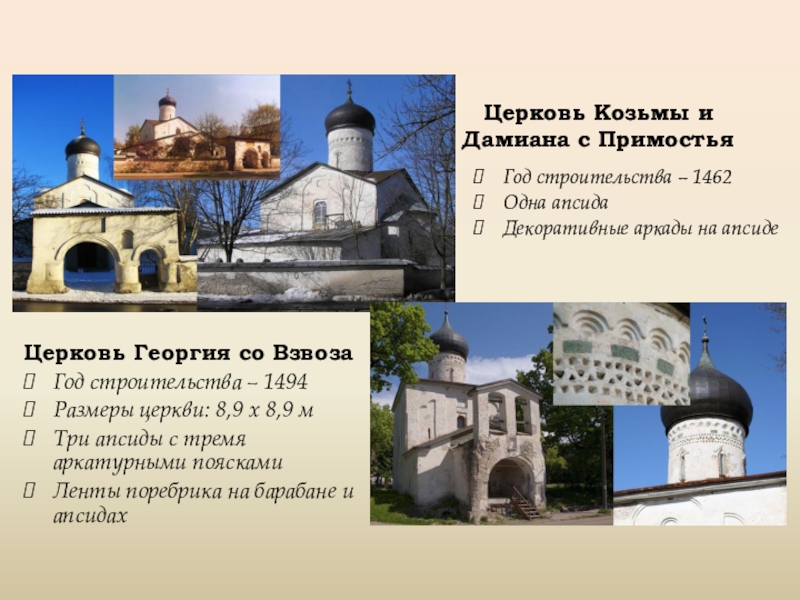 Церковь Козьмы и Дамиана с Примостья

Год строительства – 1462

Одна апсида

Декоративные аркады на апсиде

Церковь Георгия со Взвоза

Год строительства – 1494

Размеры церкви: 8,9 х 8,9 м

Три апсиды с тремя аркатурными поясками

Ленты поребрика на барабане и апсидах